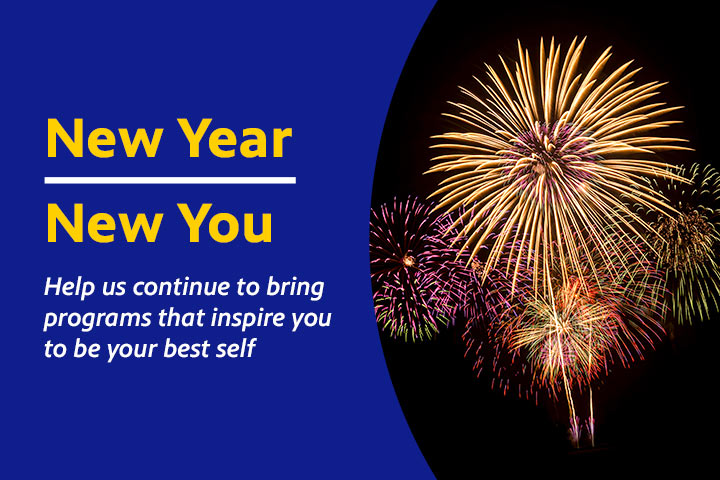 New Year

New You

Help us continue to bring programs that inspire you to be your best self